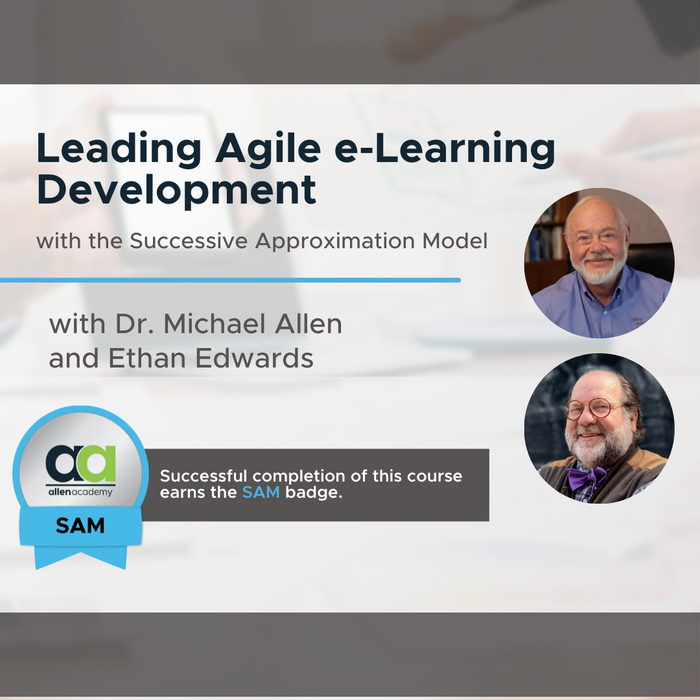 Leading Agile e-Learning Development

with the Successive Approximation Model

with Dr. Michael Allen and Ethan Edwards

aa
allen academy
SAM

Successful completion of this course earns the SAM badge.